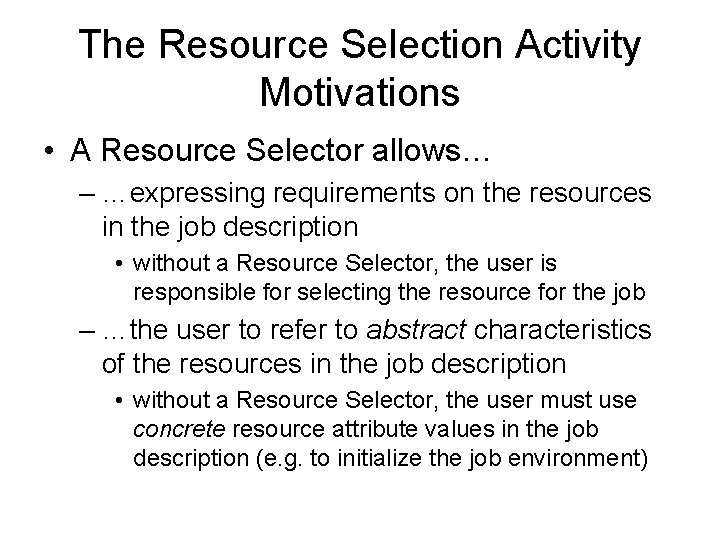 The Resource Selection Activity Motivations

• A Resource Selector allows…

– …expressing requirements on the resources in the job description

• without a Resource Selector, the user is responsible for selecting the resource for the job

– …the user to refer to abstract characteristics of the resources in the job description

• without a Resource Selector, the user must use concrete resource attribute values in the job description (e.g. to initialize the job environment)